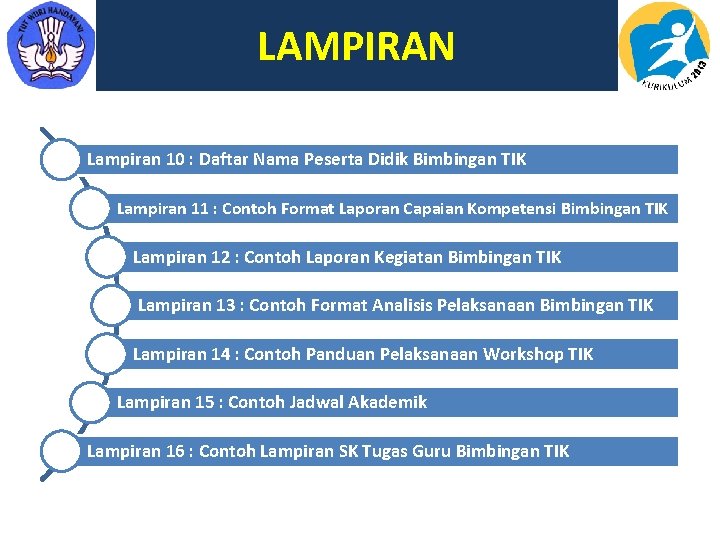 TUT WURI HANDAYANI

LAMPIRAN

KURIKULUM 2013

Lampiran 10 : Daftar Nama Peserta Didik Bimbingan TIK

Lampiran 11 : Contoh Format Laporan Capaian Kompetensi Bimbingan TIK

Lampiran 12 : Contoh Laporan Kegiatan Bimbingan TIK

Lampiran 13 : Contoh Format Analisis Pelaksanaan Bimbingan TIK

Lampiran 14 : Contoh Panduan Pelaksanaan Workshop TIK

Lampiran 15 : Contoh Jadwal Akademik

Lampiran 16 : Contoh Lampiran SK Tugas Guru Bimbingan TIK